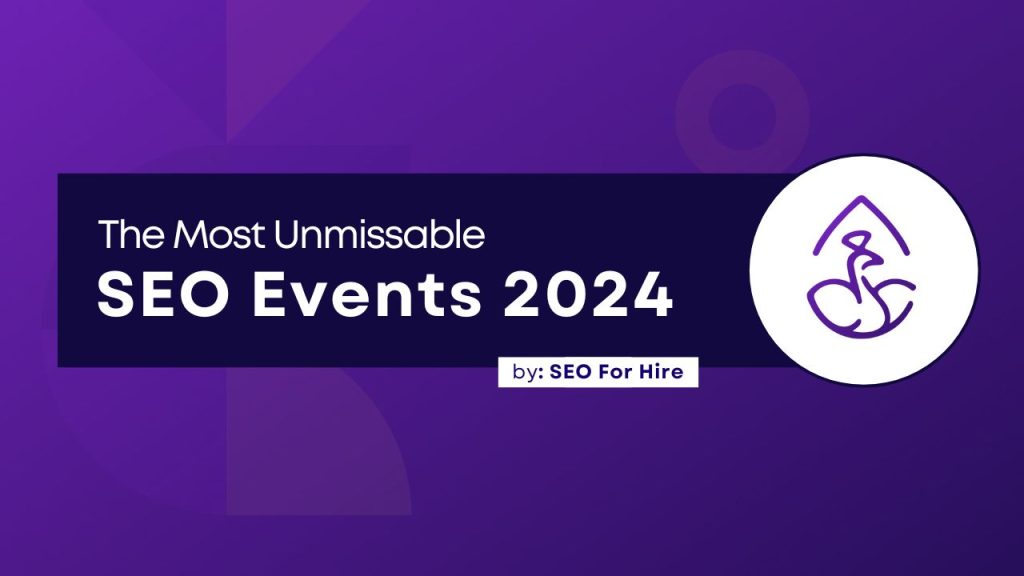 The Most Unmissable
SEO Events 2024

by: SEO For Hire